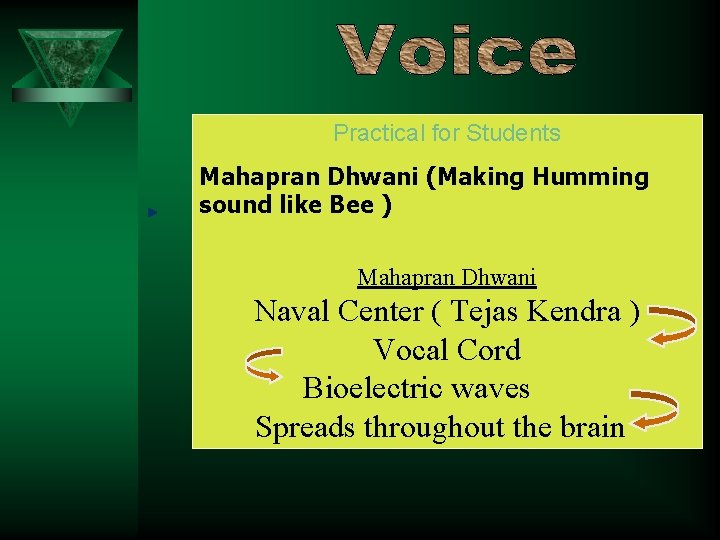 Voice

Practical for Students

Mahapran Dhwani (Making Humming sound like Bee )

Mahapran Dhwani

Naval Center ( Tejas Kendra )

Vocal Cord

Bioelectric waves

Spreads throughout the brain